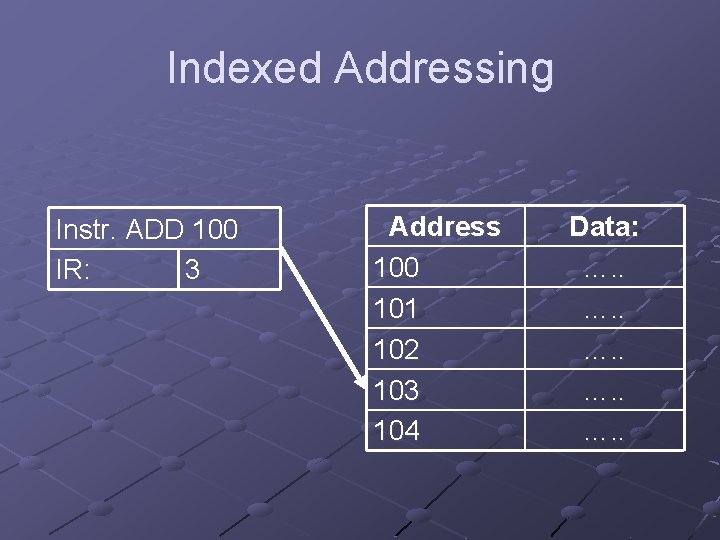 Indexed Addressing

| Instr. ADD 100 | |
|---|---|
| IR: | 3 |

| Address | Data: |
|---|---|
| 100 | ….. |
| 101 | ….. |
| 102 | ….. |
| 103 | ….. |
| 104 | ….. |